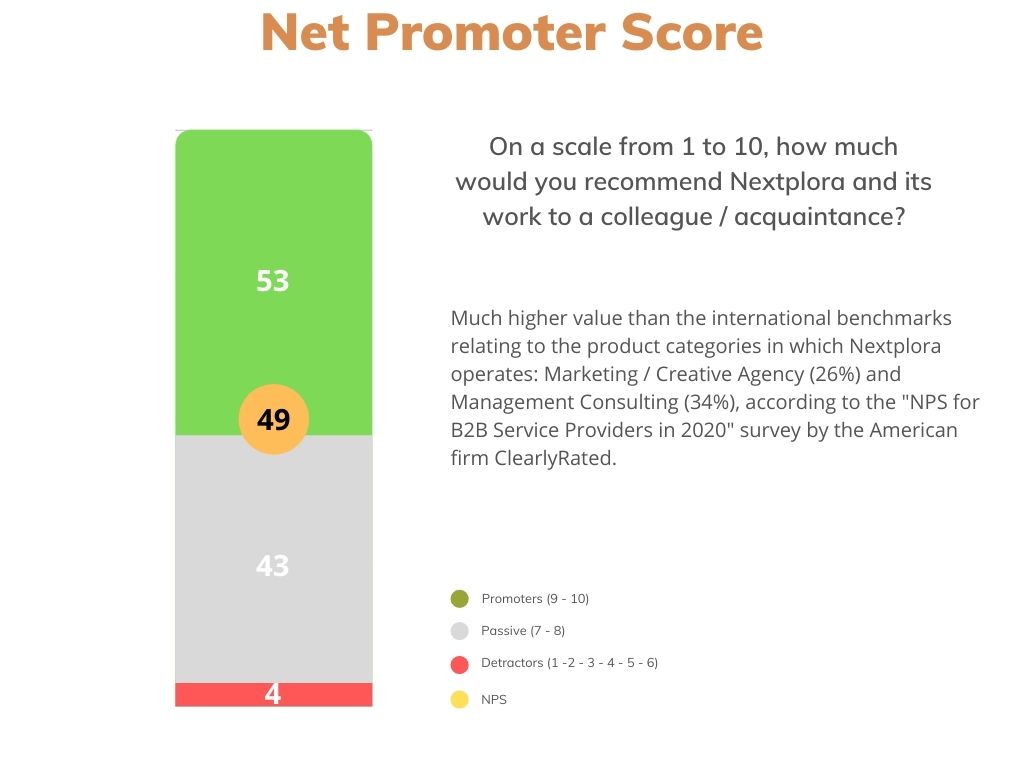 Net Promoter Score

53

49

43

4

On a scale from 1 to 10, how much would you recommend Nextplora and its work to a colleague / acquaintance?

Much higher value than the international benchmarks relating to the product categories in which Nextplora operates: Marketing / Creative Agency (26%) and Management Consulting (34%), according to the "NPS for B2B Service Providers in 2020" survey by the American firm ClearlyRated.

Promoters (9 - 10)

Passive (7 - 8)

Detractors (1 -2 - 3 - 4 - 5 - 6)

NPS